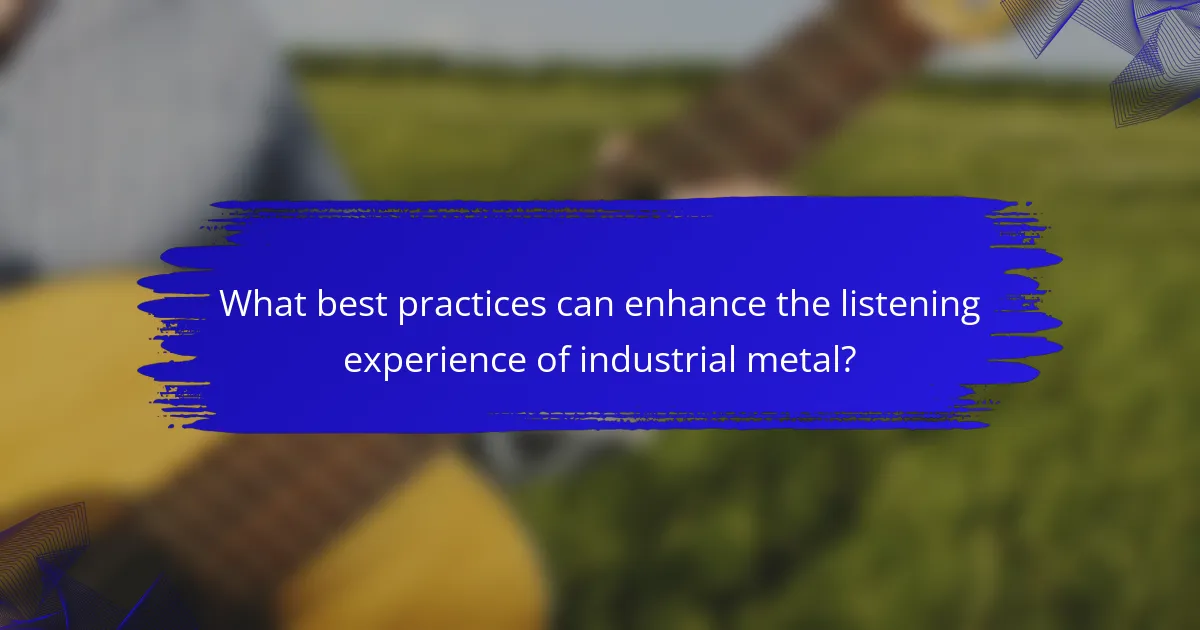 What best practices can enhance the listening experience of industrial metal?